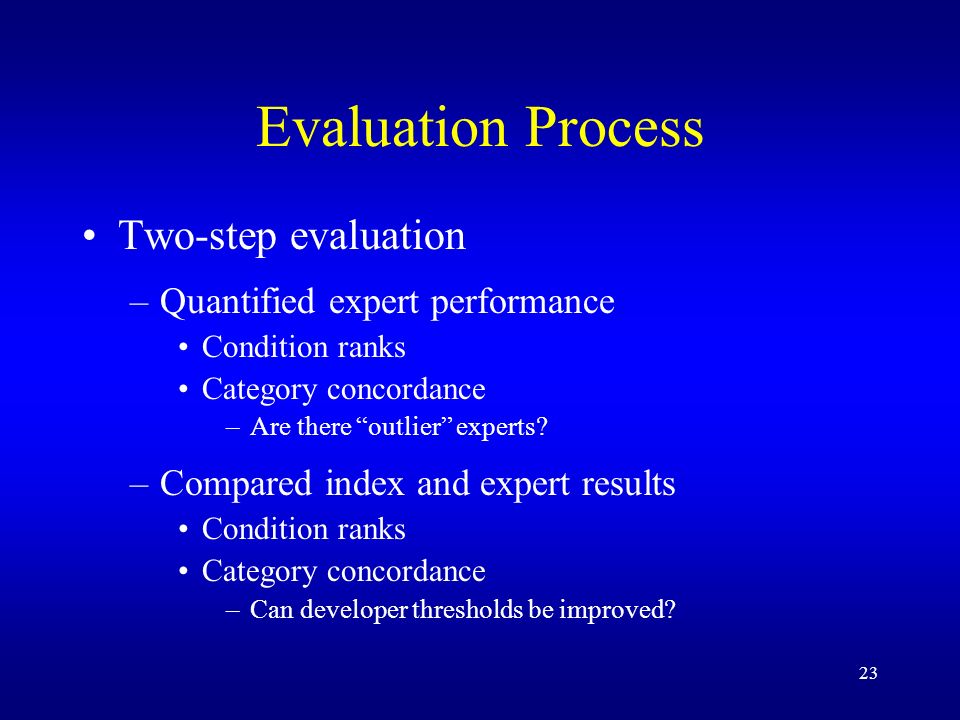 Evaluation Process

• Two-step evaluation

– Quantified expert performance

• Condition ranks

• Category concordance

– Are there “outlier” experts?

– Compared index and expert results

• Condition ranks

• Category concordance

– Can developer thresholds be improved?

23